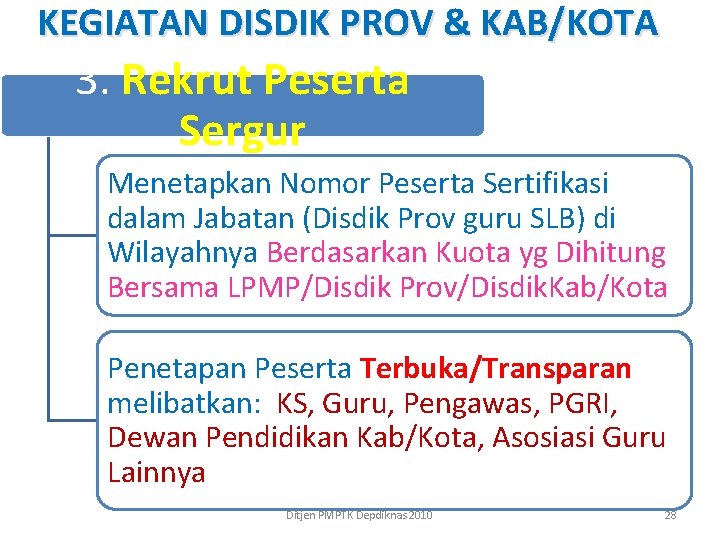 KEGIATAN DISDIK PROV & KAB/KOTA

3. Rekrut Peserta Sergur

Menetapkan Nomor Peserta Sertifikasi dalam Jabatan (Disdik Prov guru SLB) di Wilayahnya Berdasarkan Kuota yg Dihitung Bersama LPMP/Disdik Prov/DisdikKab/Kota

Penetapan Peserta Terbuka/Transparan melibatkan: KS, Guru, Pengawas, PGRI, Dewan Pendidikan Kab/Kota, Asosiasi Guru Lainnya

Ditjen PMPTK Depdiknas 2010

28